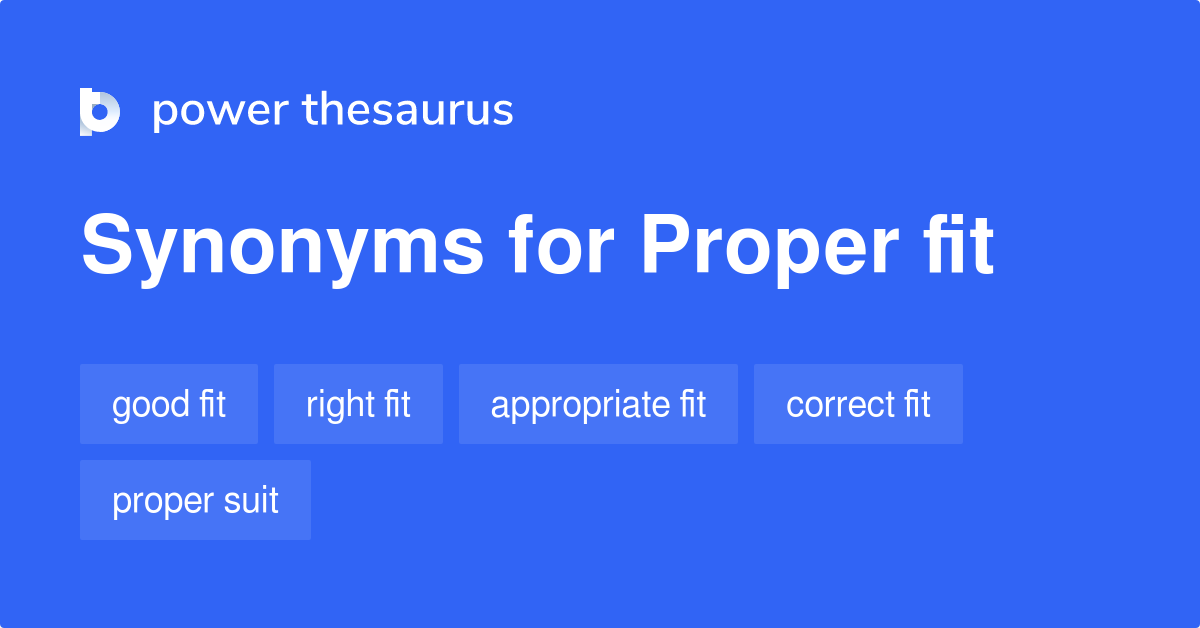 power thesaurus

Synonyms for Proper fit

good fit

right fit

appropriate fit

correct fit

proper suit